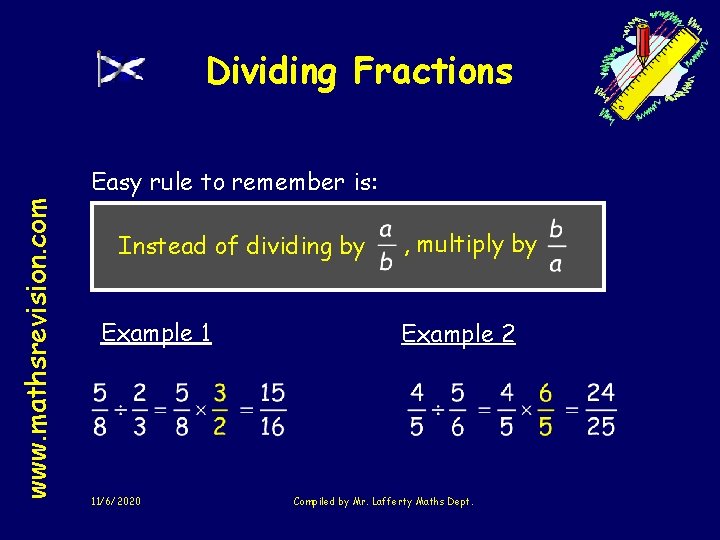 Dividing Fractions

www.mathsrevision.com

Easy rule to remember is:

Instead of dividing by $\frac{a}{b}$, multiply by $\frac{b}{a}$

Example 1

$\frac{5}{8} \div \frac{2}{3} = \frac{5}{8} \times \frac{3}{2} = \frac{15}{16}$

Example 2

$\frac{4}{5} \div \frac{5}{6} = \frac{4}{5} \times \frac{6}{5} = \frac{24}{25}$

11/6/2020

Compiled by Mr. Lafferty Maths Dept.